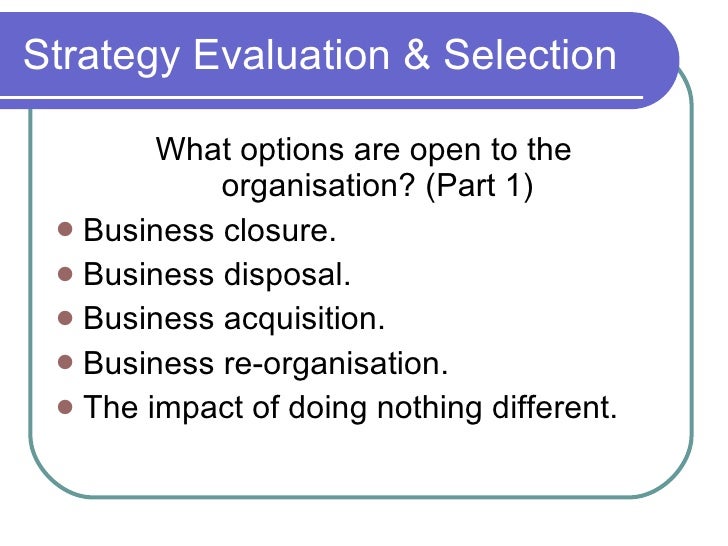 Strategy Evaluation & Selection

What options are open to the organisation? (Part 1)

• Business closure.
• Business disposal.
• Business acquisition.
• Business re-organisation.
• The impact of doing nothing different.